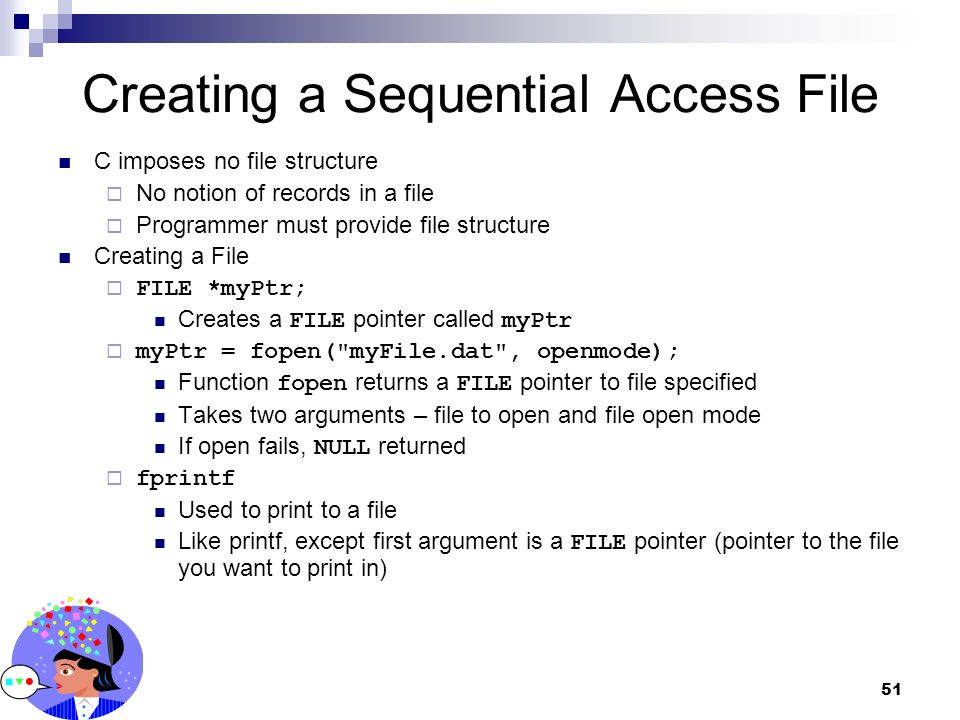 Creating a Sequential Access File

C imposes no file structure

No notion of records in a file

Programmer must provide file structure

Creating a File

FILE *myPtr;

Creates a FILE pointer called myPtr

myPtr = fopen("myFile.dat", openmode);

Function fopen returns a FILE pointer to file specified

Takes two arguments – file to open and file open mode

If open fails, NULL returned

fprintf

Used to print to a file

Like printf, except first argument is a FILE pointer (pointer to the file you want to print in)

51